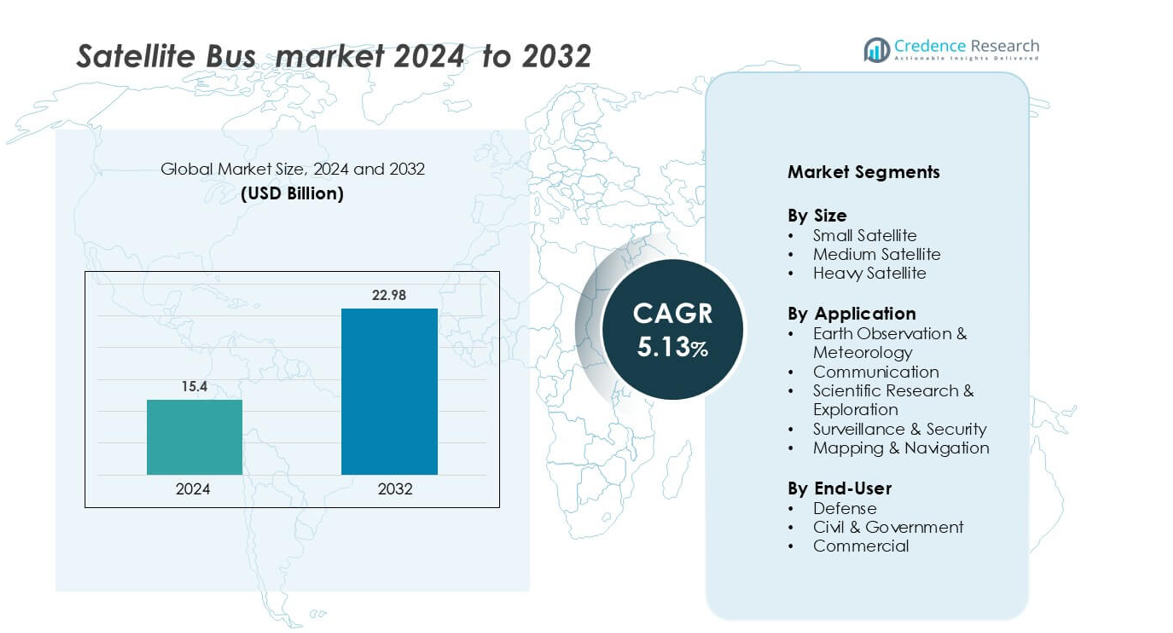 Satellite Bus market 2024 to 2032

Credence Research
Actionable Insights Delivered

Global Market Size, 2024 and 2032
(USD Billion)

15.4

22.98

2024

2032

CAGR
5.13%

Market Segments

By Size
• Small Satellite
• Medium Satellite
• Heavy Satellite

By Application
• Earth Observation & Meteorology
• Communication
• Scientific Research & Exploration
• Surveillance & Security
• Mapping & Navigation

By End-User
• Defense
• Civil & Government
• Commercial